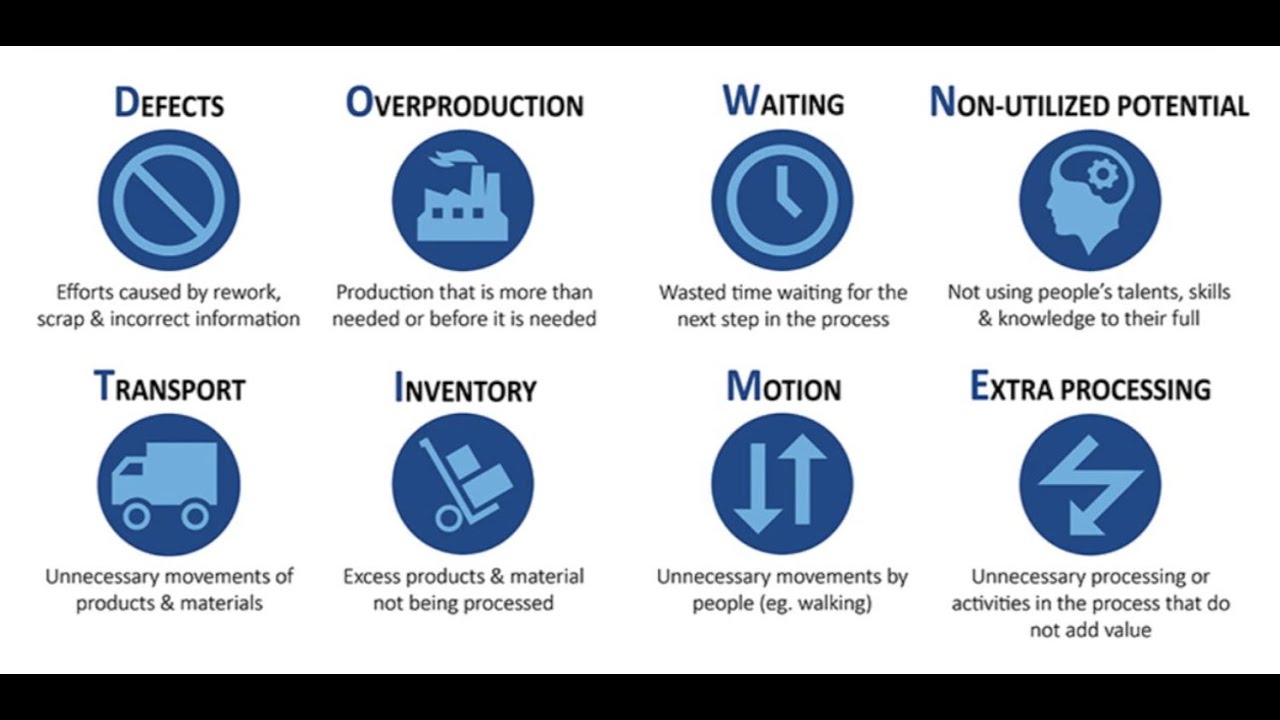 DEFECTS

Efforts caused by rework, scrap & incorrect information

OVERPRODUCTION

Production that is more than needed or before it is needed

WAITING

Wasted time waiting for the next step in the process

NON-UTILIZED POTENTIAL

Not using people's talents, skills & knowledge to their full

TRANSPORT

Unnecessary movements of products & materials

INVENTORY

Excess products & material not being processed

MOTION

Unnecessary movements by people (eg. walking)

EXTRA PROCESSING

Unnecessary processing or activities in the process that do not add value